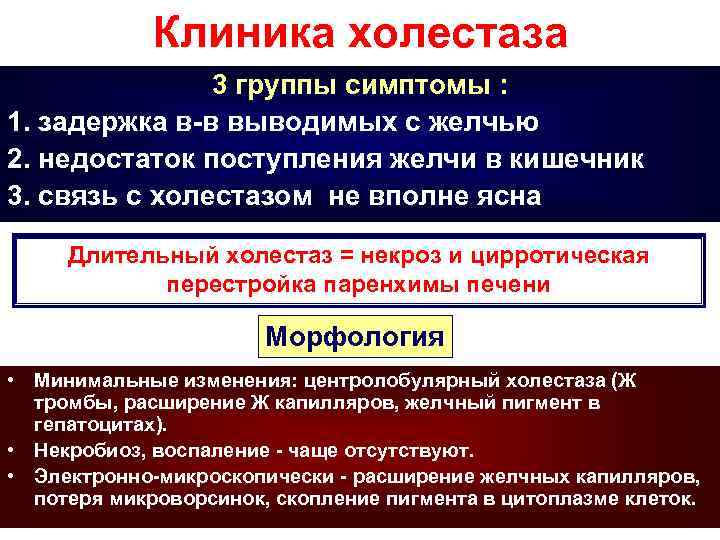 Клиника холестаза

3 группы симптомы :

1. задержка в-в выводимых с желчью

2. недостаток поступления желчи в кишечник

3. связь с холестазом не вполне ясна

Длительный холестаз = некроз и цирротическая перестройка паренхимы печени

Морфология

• Минимальные изменения: центролобулярный холестаза (Ж тромбы, расширение Ж капилляров, желчный пигмент в гепатоцитах).

• Некробиоз, воспаление - чаще отсутствуют.

• Электронно-микроскопически - расширение желчных капилляров, потеря микроворсинок, скопление пигмента в цитоплазме клеток.